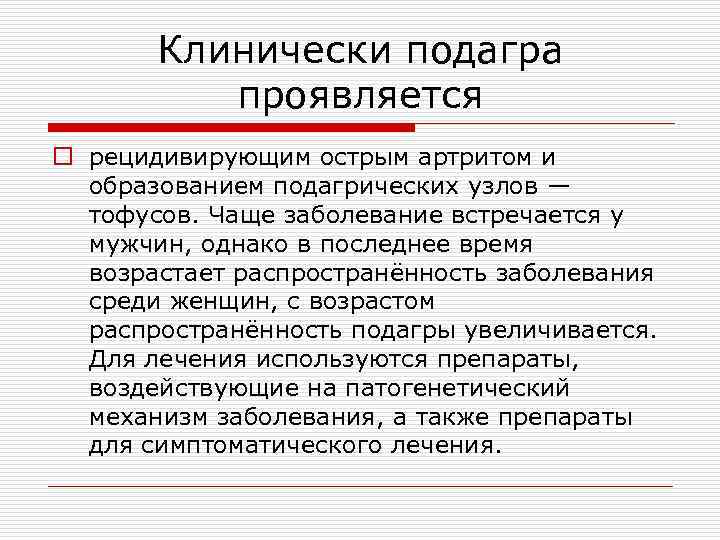 Клинически подагра проявляется

рецидивирующим острым артритом и образованием подагрических узлов — тофусов. Чаще заболевание встречается у мужчин, однако в последнее время возрастает распространённость заболевания среди женщин, с возрастом распространённость подагры увеличивается. Для лечения используются препараты, воздействующие на патогенетический механизм заболевания, а также препараты для симптоматического лечения.